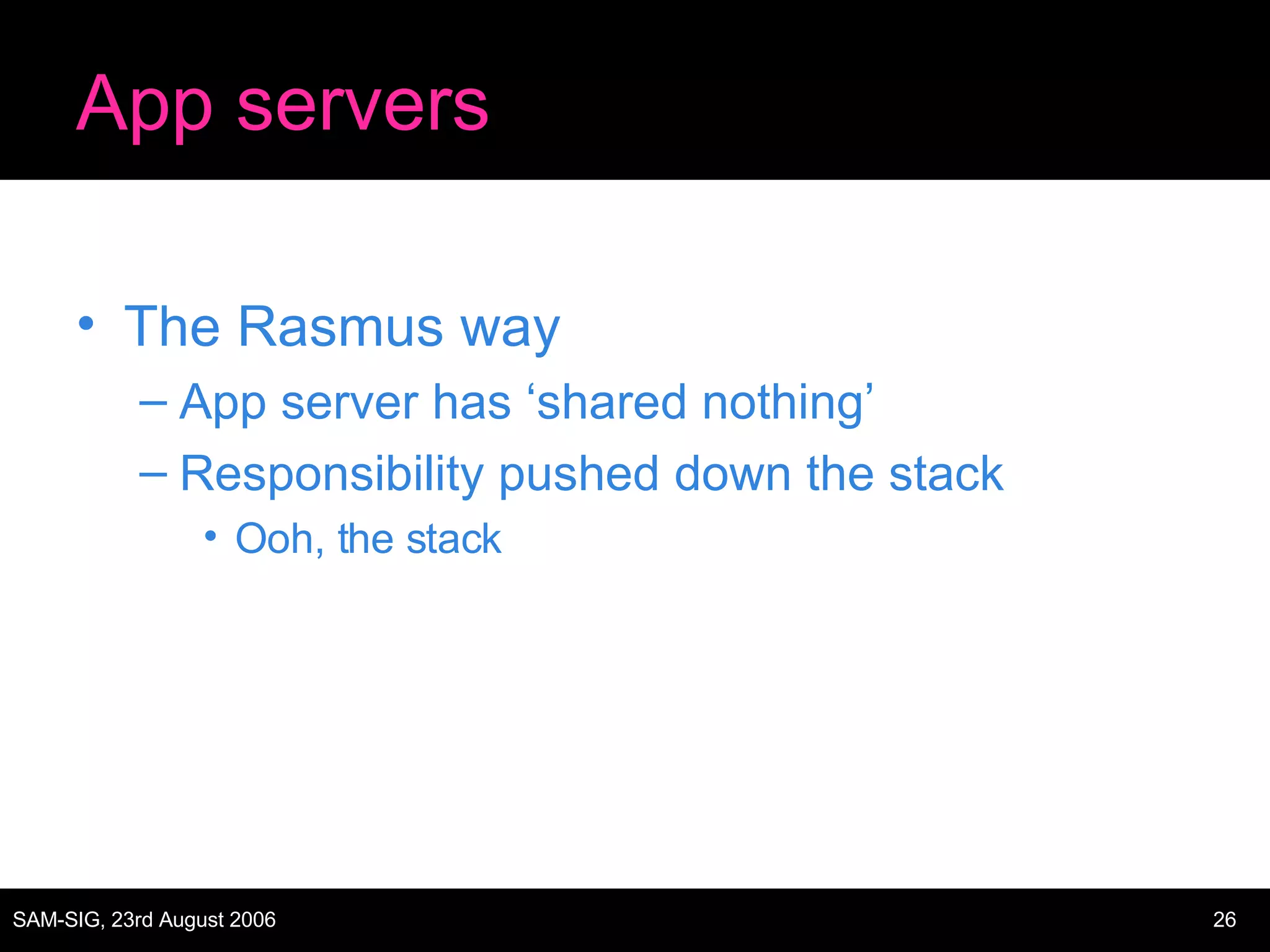 App servers

• The Rasmus way
– App server has ‘shared nothing’
– Responsibility pushed down the stack
• Ooh, the stack

SAM-SIG, 23rd August 2006

26